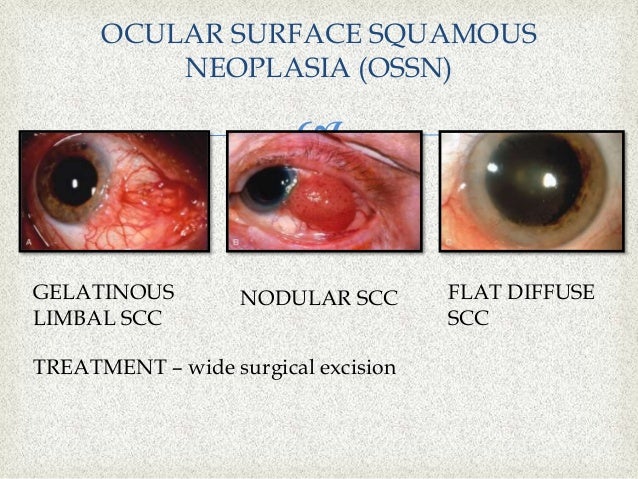 OCULAR SURFACE SQUAMOUS NEOPLASIA (OSSN)

A

B

C

GELATINOUS LIMBAL SCC

NODULAR SCC

FLAT DIFFUSE SCC

TREATMENT – wide surgical excision